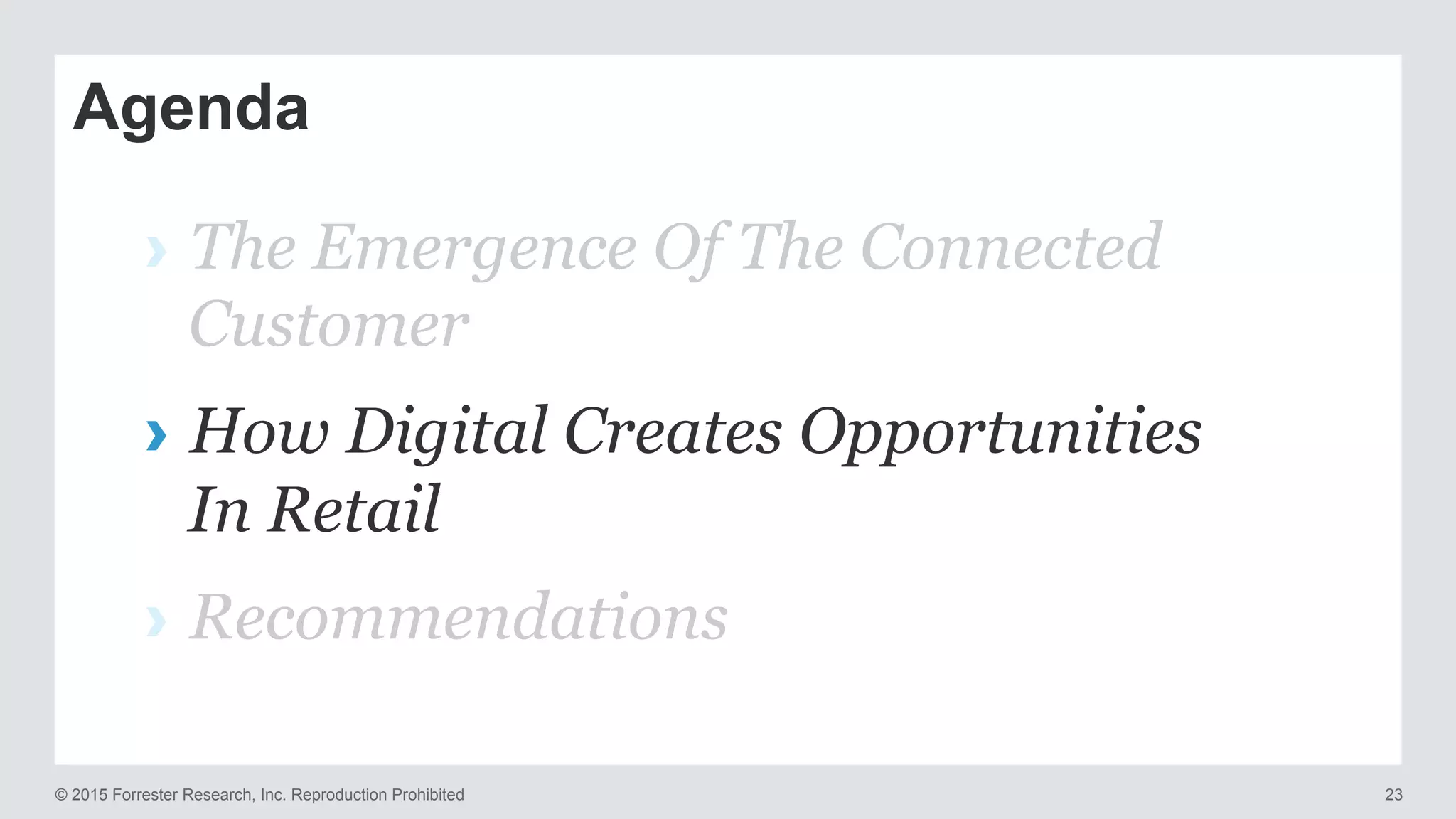 Agenda

› The Emergence Of The Connected Customer

› How Digital Creates Opportunities In Retail

› Recommendations

© 2015 Forrester Research, Inc. Reproduction Prohibited

23